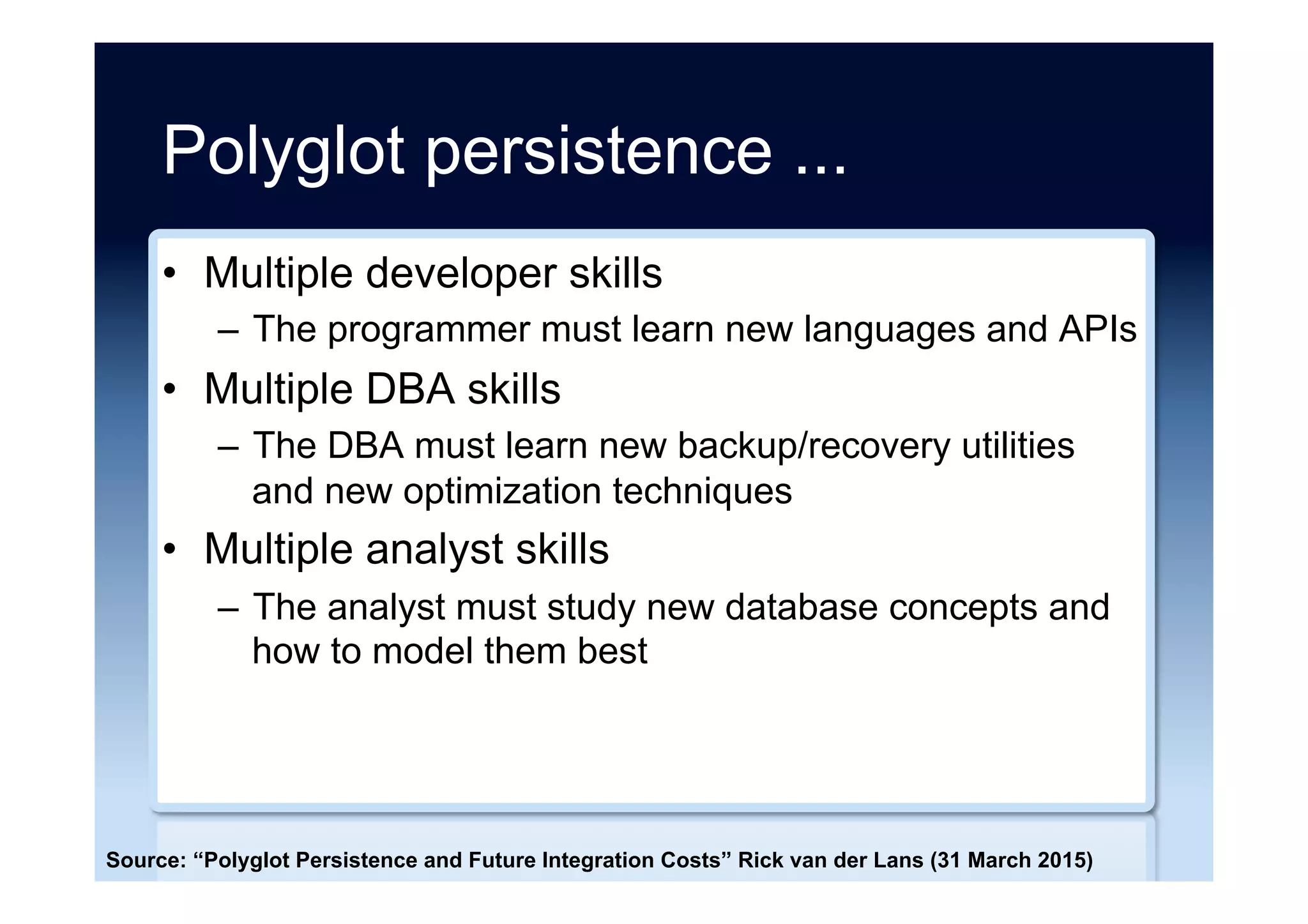 Polyglot persistence ...

• Multiple developer skills
– The programmer must learn new languages and APIs
• Multiple DBA skills
– The DBA must learn new backup/recovery utilities and new optimization techniques
• Multiple analyst skills
– The analyst must study new database concepts and how to model them best

Source: “Polyglot Persistence and Future Integration Costs” Rick van der Lans (31 March 2015)